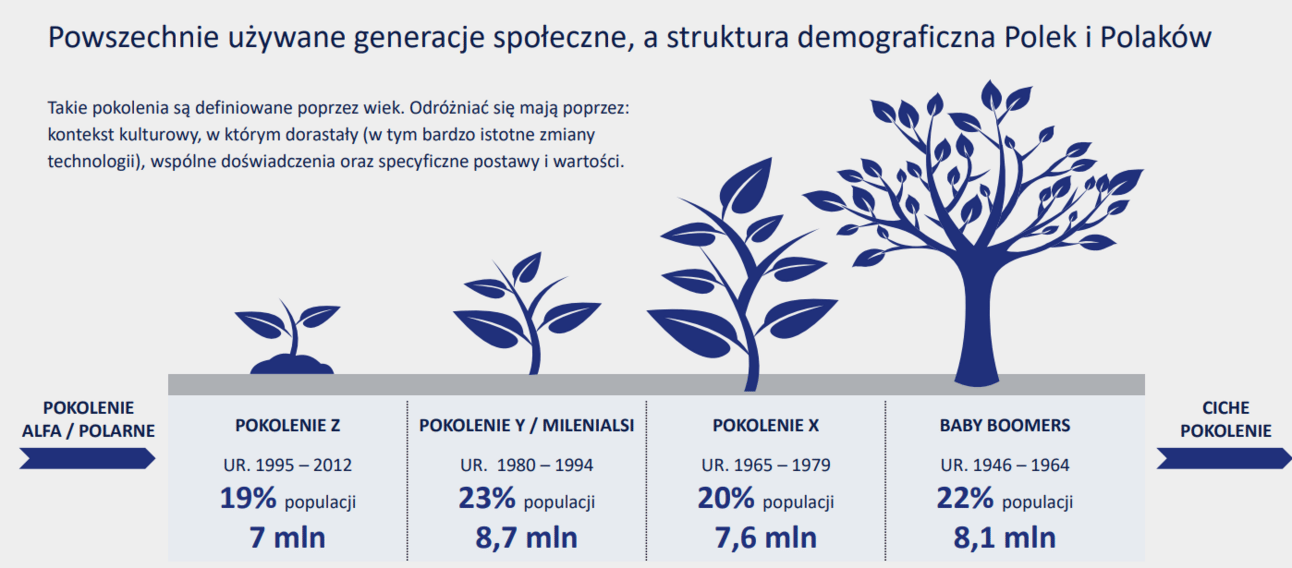 Powszechnie używane generacje społeczne, a struktura demograficzna Polek i Polaków

Takie pokolenia są definiowane poprzez wiek. Odróżniać się mają poprzez: kontekst kulturowy, w którym dorastały (w tym bardzo istotne zmiany technologii), wspólne doświadczenia oraz specyficzne postawy i wartości.

POKOLENIE ALFA / POLARNE

POKOLENIE Z
UR. 1995 – 2012
19% populacji
7 mln

POKOLENIE Y / MILENIALSI
UR. 1980 – 1994
23% populacji
8,7 mln

POKOLENIE X
UR. 1965 – 1979
20% populacji
7,6 mln

BABY BOOMERS
UR. 1946 – 1964
22% populacji
8,1 mln

CICHE POKOLENIE